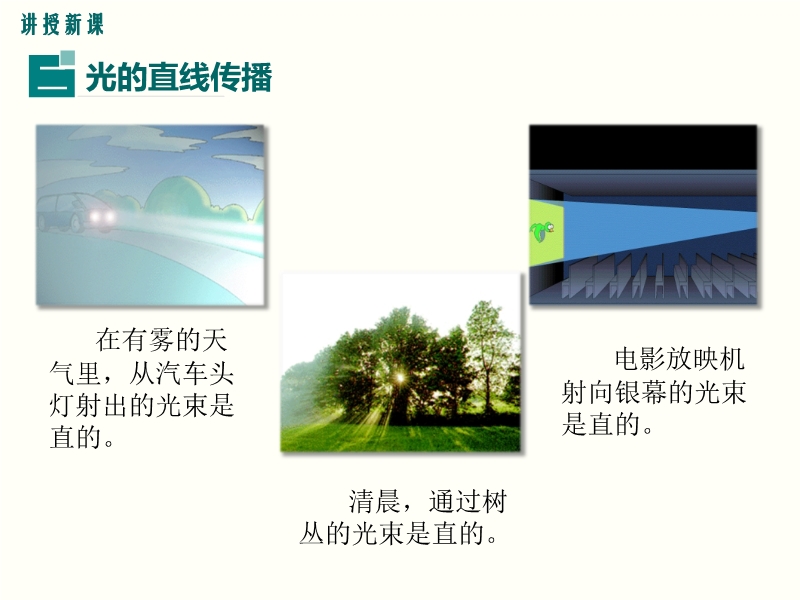 讲授新课

二 光的直线传播

在有雾的天气里，从汽车头灯射出的光束是直的。

清晨，通过树丛的光束是直的。

电影放映机射向银幕的光束是直的。